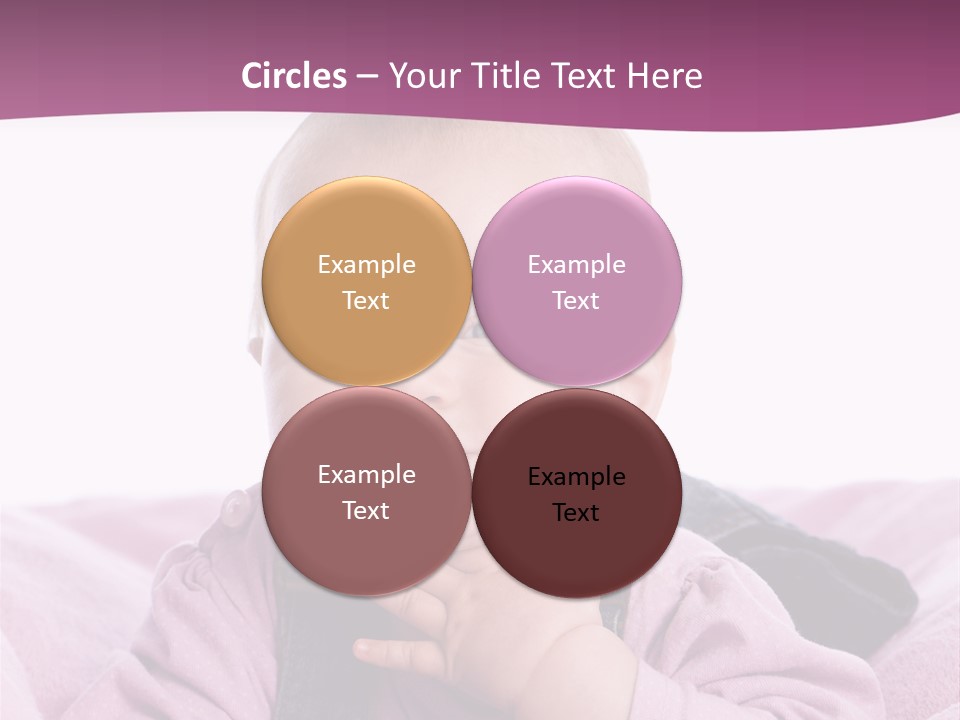 Circles – Your Title Text Here

Example Text

Example Text

Example Text

Example Text